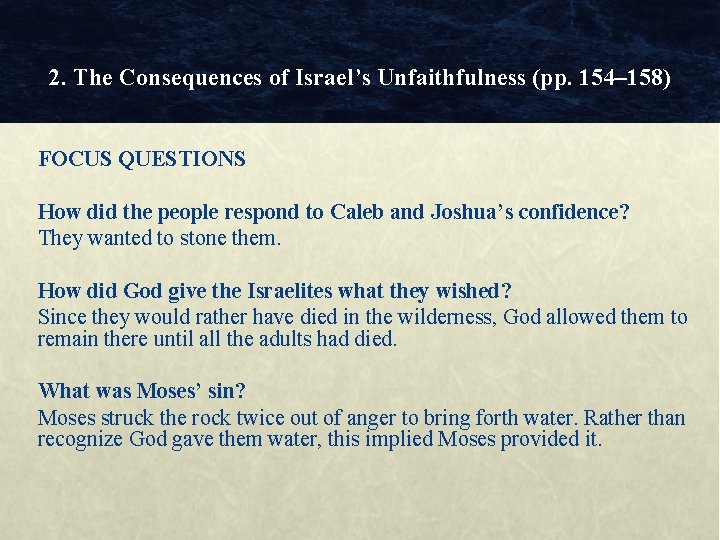 2. The Consequences of Israel's Unfaithfulness (pp. 154–158)

FOCUS QUESTIONS

How did the people respond to Caleb and Joshua's confidence?
They wanted to stone them.

How did God give the Israelites what they wished?
Since they would rather have died in the wilderness, God allowed them to remain there until all the adults had died.

What was Moses' sin?
Moses struck the rock twice out of anger to bring forth water. Rather than recognize God gave them water, this implied Moses provided it.